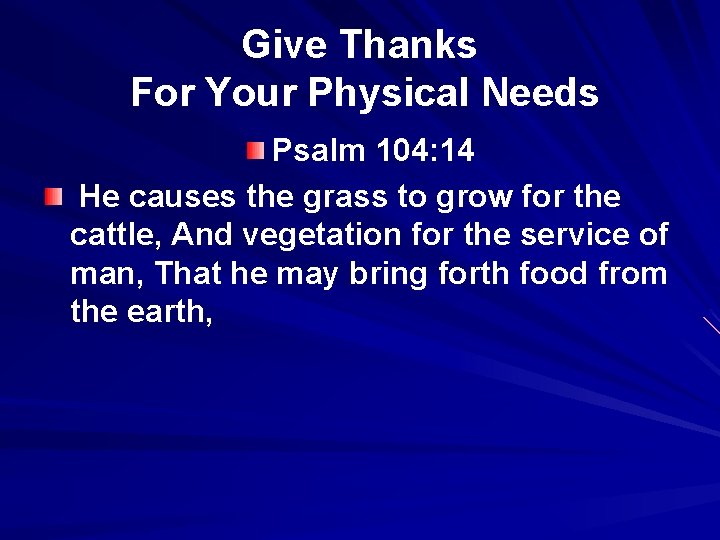 Give Thanks
For Your Physical Needs

Psalm 104:14

He causes the grass to grow for the cattle, And vegetation for the service of man, That he may bring forth food from the earth,